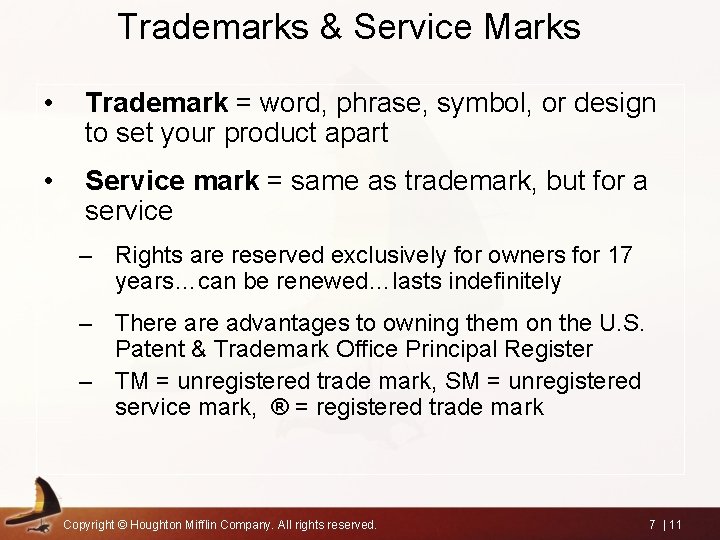 Trademarks & Service Marks

• Trademark = word, phrase, symbol, or design to set your product apart

• Service mark = same as trademark, but for a service

– Rights are reserved exclusively for owners for 17 years…can be renewed…lasts indefinitely

– There are advantages to owning them on the U.S. Patent & Trademark Office Principal Register

– TM = unregistered trade mark, SM = unregistered service mark, ® = registered trade mark

Copyright © Houghton Mifflin Company. All rights reserved.

7 | 11